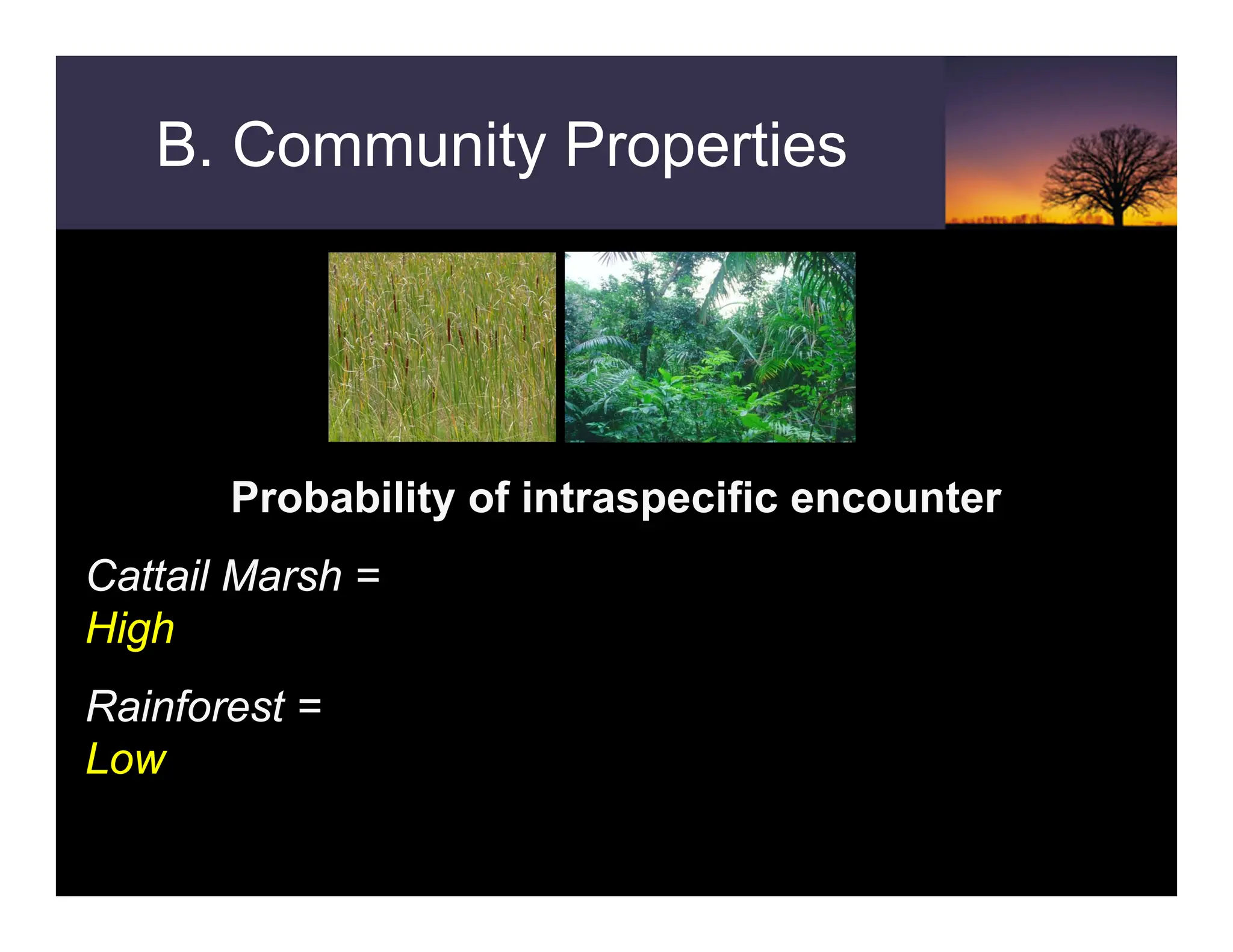 B. Community Properties

Probability of intraspecific encounter

Cattail Marsh =
High

Rainforest =
Low